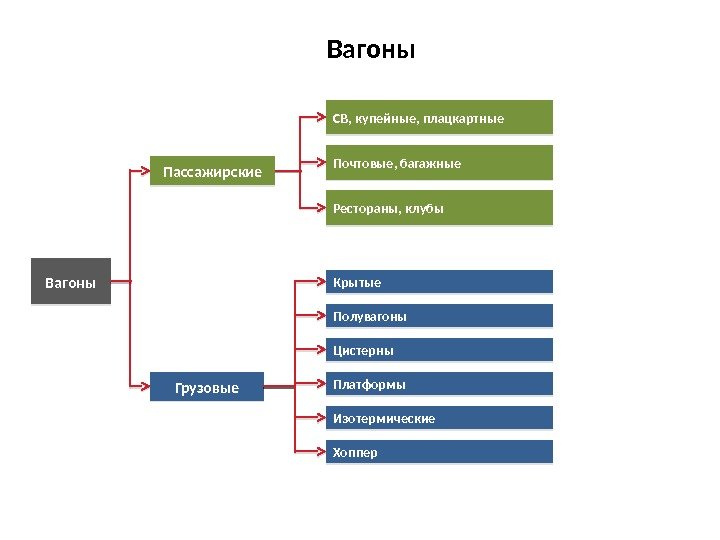 Вагоны

Вагоны

Пассажирские

СВ, купейные, плацкартные

Почтовые, багажные

Рестораны, клубы

Грузовые

Крытые

Полувагоны

Цистерны

Платформы

Изотермические

Хоппер